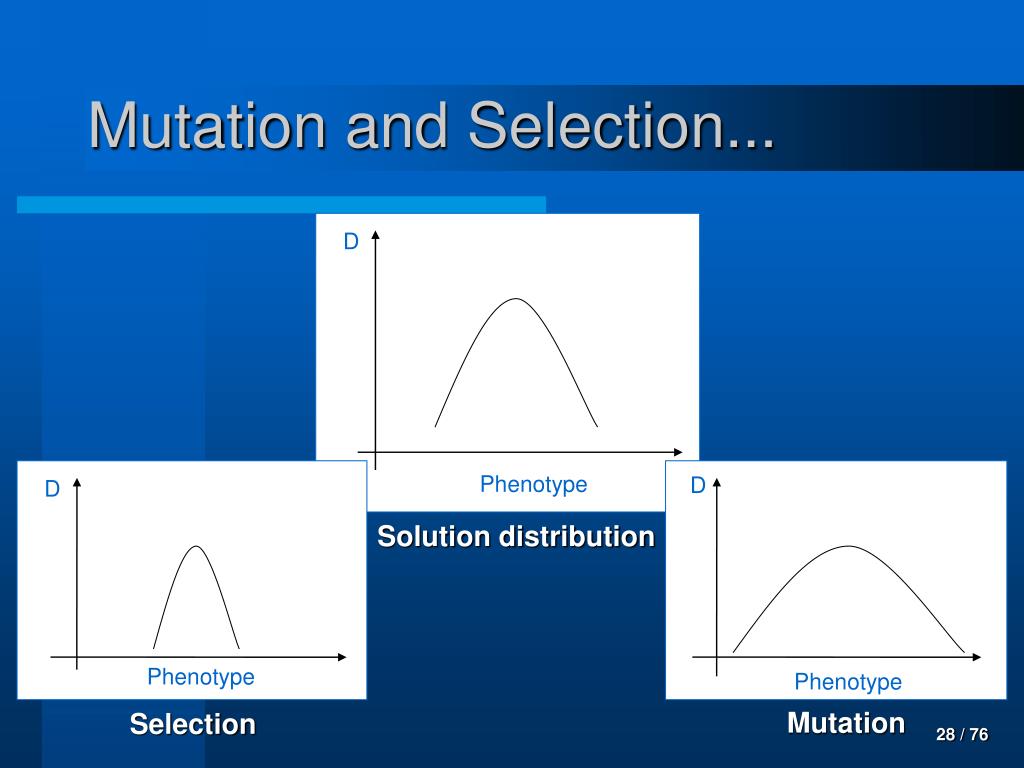 Mutation and Selection...

D

Phenotype

Solution distribution

D

Phenotype

Selection

D

Phenotype

Mutation

28 / 76